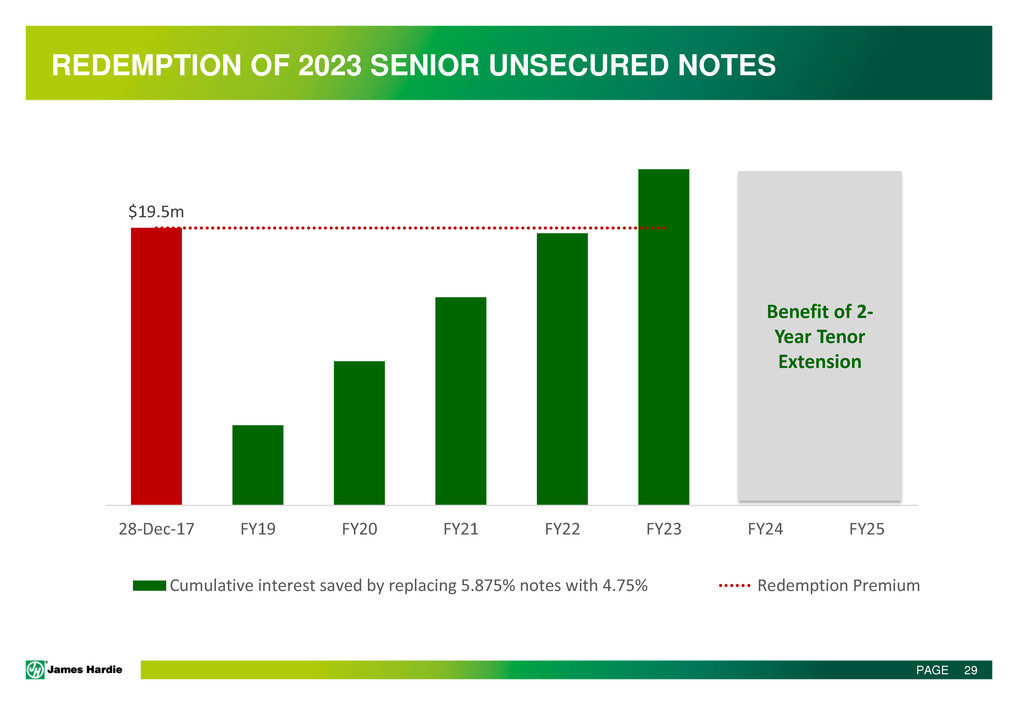 REDEMPTION OF 2023 SENIOR UNSECURED NOTES

$19.5m

Benefit of 2-Year Tenor Extension

28-Dec-17 FY19 FY20 FY21 FY22 FY23 FY24 FY25

Cumulative interest saved by replacing 5.875% notes with 4.75%

Redemption Premium

James Hardie

PAGE 29